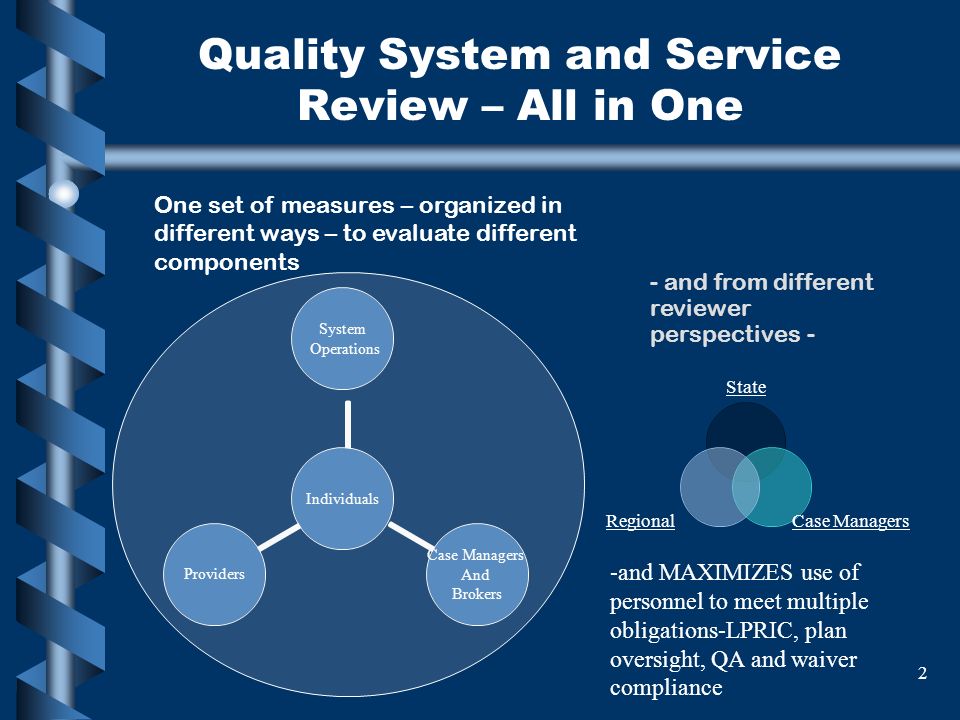 Quality System and Service Review – All in One

One set of measures – organized in different ways – to evaluate different components

System Operations

Individuals

Providers

Case Managers And Brokers

- and from different reviewer perspectives -

State

Regional

Case Managers

-and MAXIMIZES use of personnel to meet multiple obligations-LPRIC, plan oversight, QA and waiver compliance

2